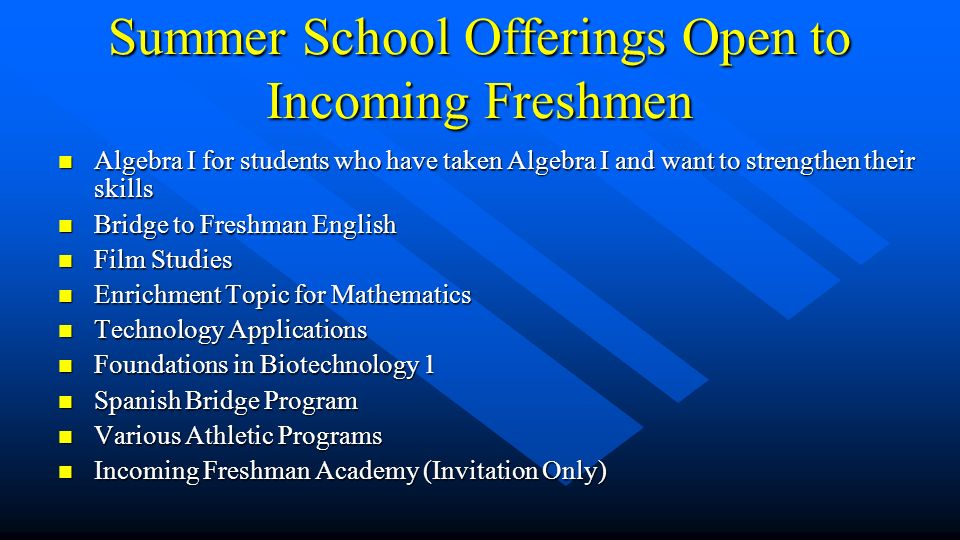 Summer School Offerings Open to Incoming Freshmen

- Algebra I for students who have taken Algebra I and want to strengthen their skills
- Bridge to Freshman English
- Film Studies
- Enrichment Topic for Mathematics
- Technology Applications
- Foundations in Biotechnology 1
- Spanish Bridge Program
- Various Athletic Programs
- Incoming Freshman Academy (Invitation Only)